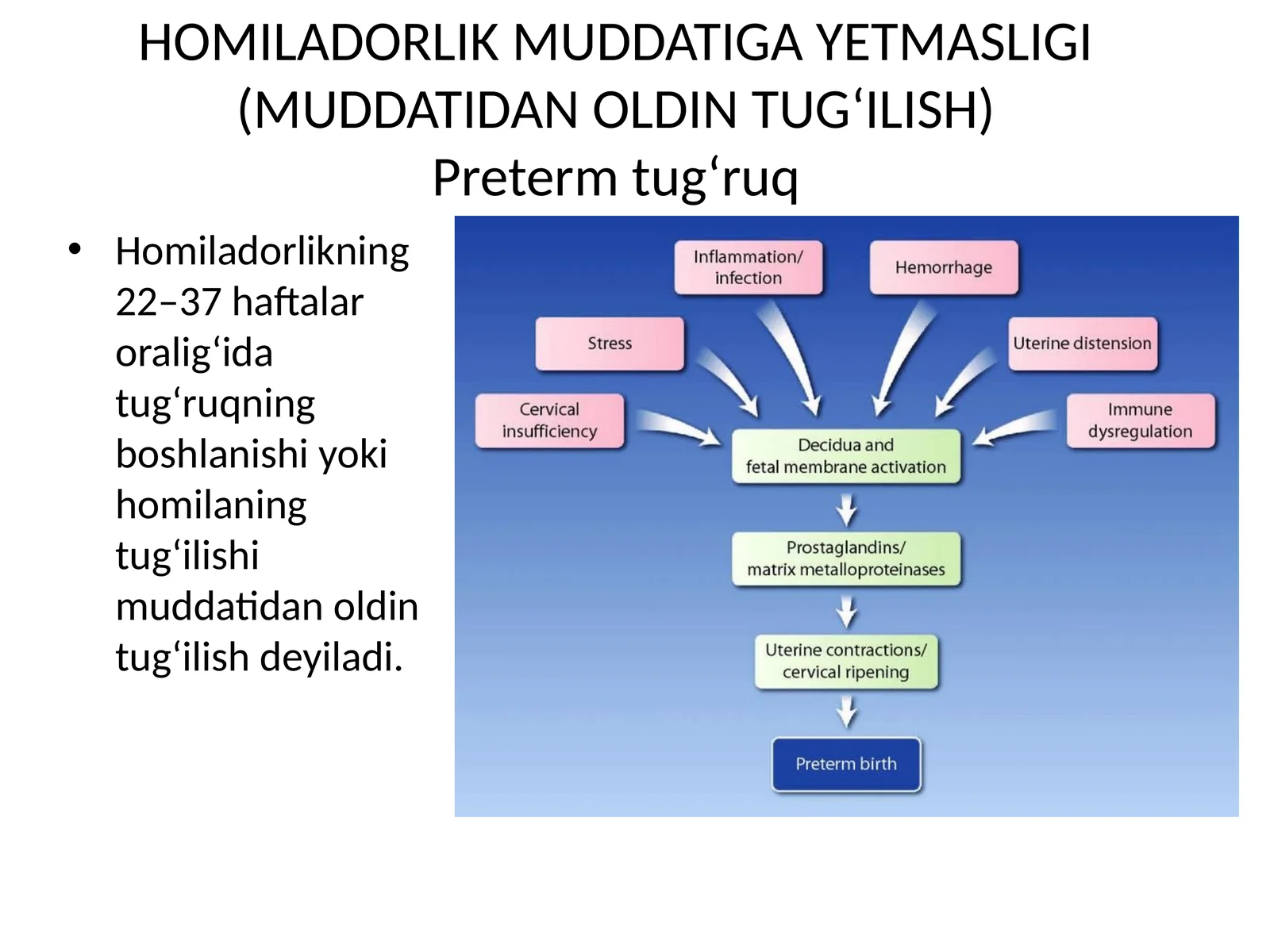 HOMILADORLIK MUDDATIGA YETMASLIGI (MUDDATIDAN OLDIN TUG‘ILISH)
Preterm tug‘ruq

• Homiladorlikning 22–37 haftalar oralig‘ida tug‘ruqning boshlanishi yoki homilaning tug‘ilishi muddatidan oldin tug‘ilish deyiladi.

Inflammation/ infection

Hemorrhage

Stress

Uterine distension

Cervical insufficiency

Immune dysregulation

Decidua and fetal membrane activation

Prostaglandins/ matrix metalloproteinases

Uterine contractions/ cervical ripening

Preterm birth